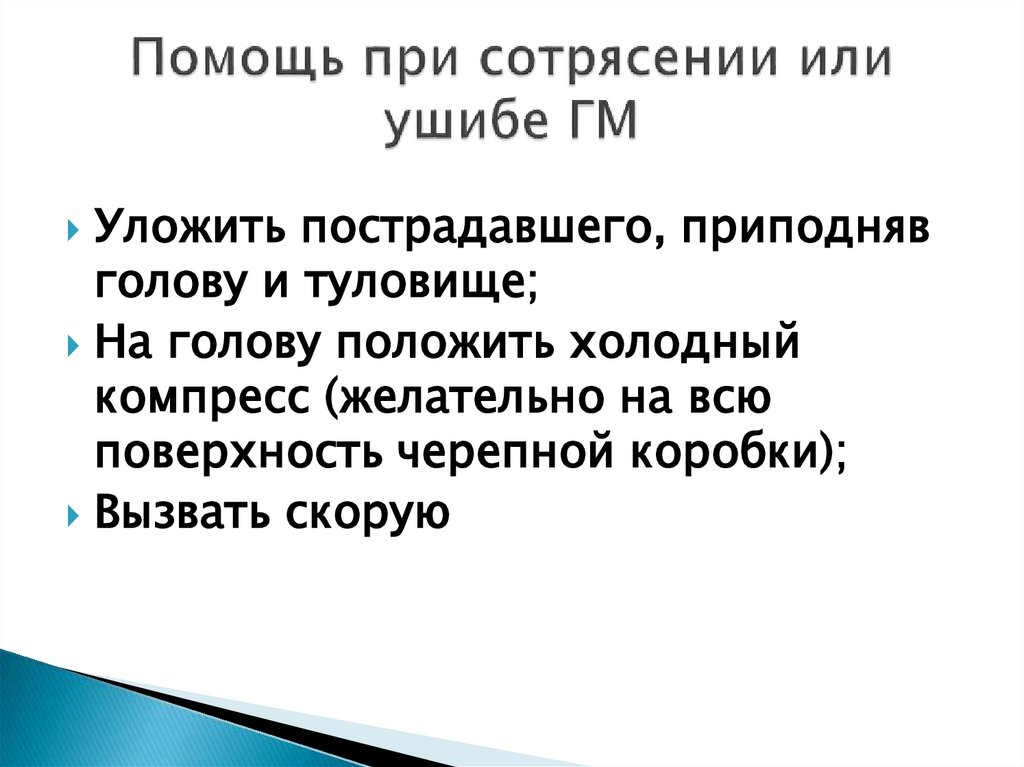 Помощь при сотрясении или ушибе ГМ

Уложить пострадавшего, приподняв голову и туловище;

На голову положить холодный компресс (желательно на всю поверхность черепной коробки);

Вызвать скорую